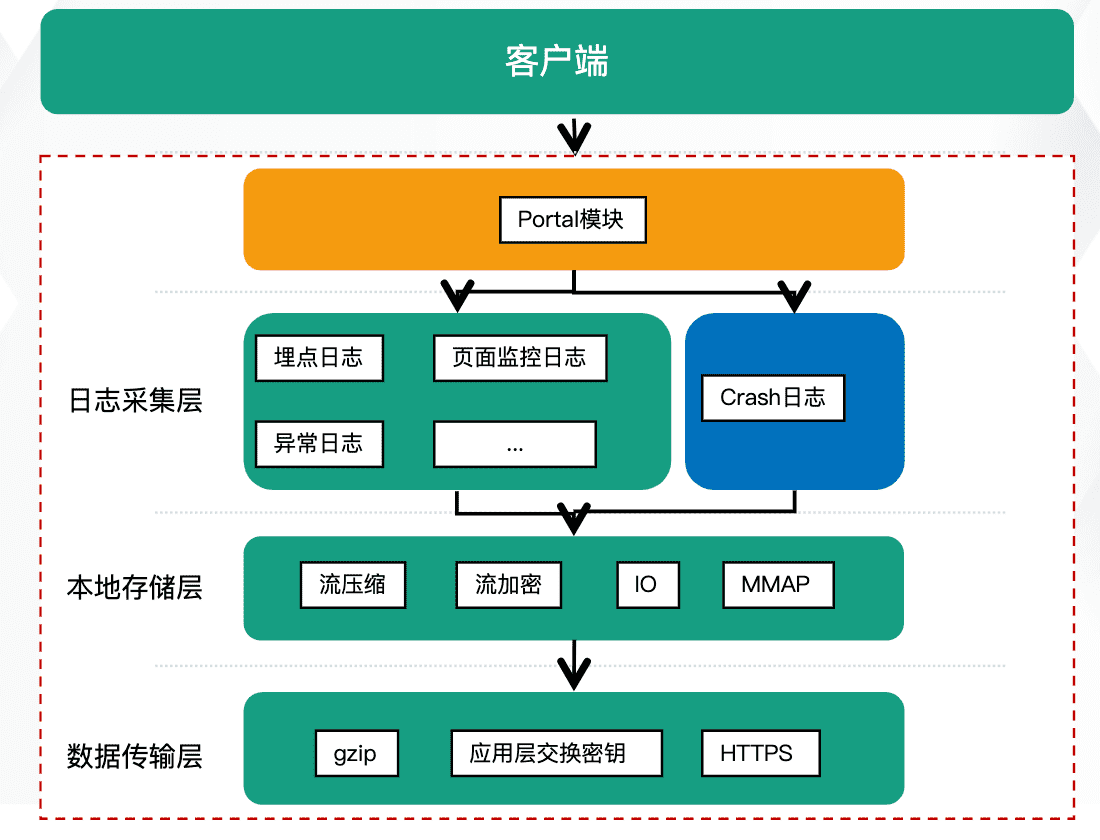 客户端

Portal模块

日志采集层

埋点日志

页面监控日志

异常日志

...

Crash日志

本地存储层

流压缩

流加密

IO

MMAP

数据传输层

gzip

应用层交换密钥

HTTPS